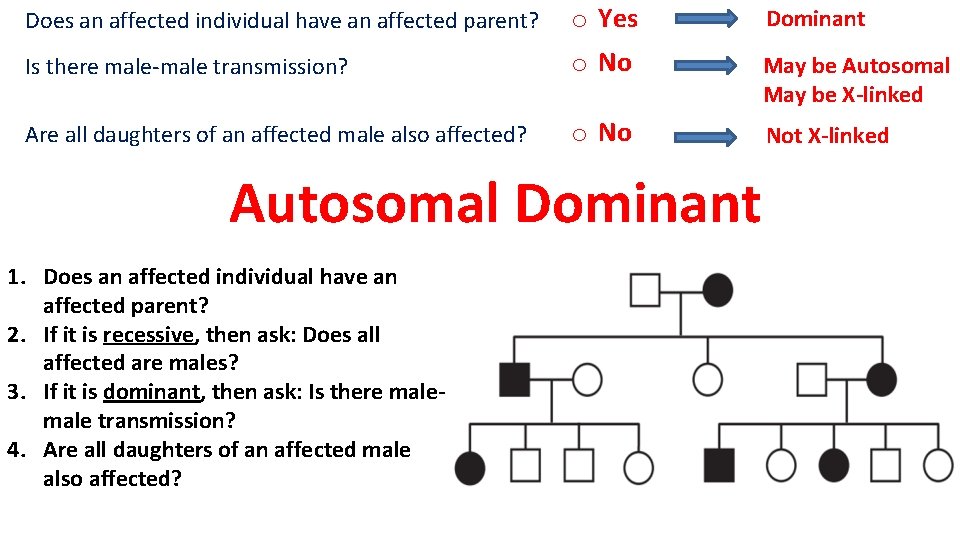 Does an affected individual have an affected parent? ○ Yes Dominant

Is there male-male transmission? ○ No May be Autosomal May be X-linked

Are all daughters of an affected male also affected? ○ No Not X-linked

Autosomal Dominant

1. Does an affected individual have an affected parent?
2. If it is recessive, then ask: Does all affected are males?
3. If it is dominant, then ask: Is there male-male transmission?
4. Are all daughters of an affected male also affected?